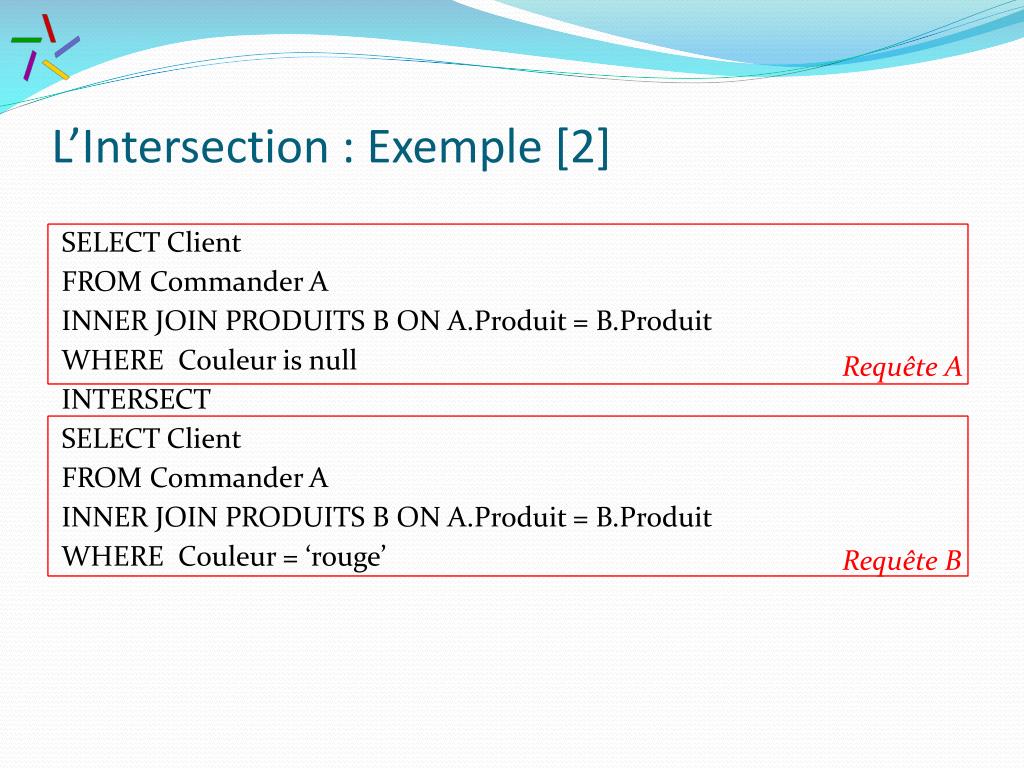 L’Intersection : Exemple [2]

SELECT Client
FROM Commander A
INNER JOIN PRODUITS B ON A.Produit = B.Produit
WHERE Couleur is null
Requête A
INTERSECT
SELECT Client
FROM Commander A
INNER JOIN PRODUITS B ON A.Produit = B.Produit
WHERE Couleur = ‘rouge’
Requête B